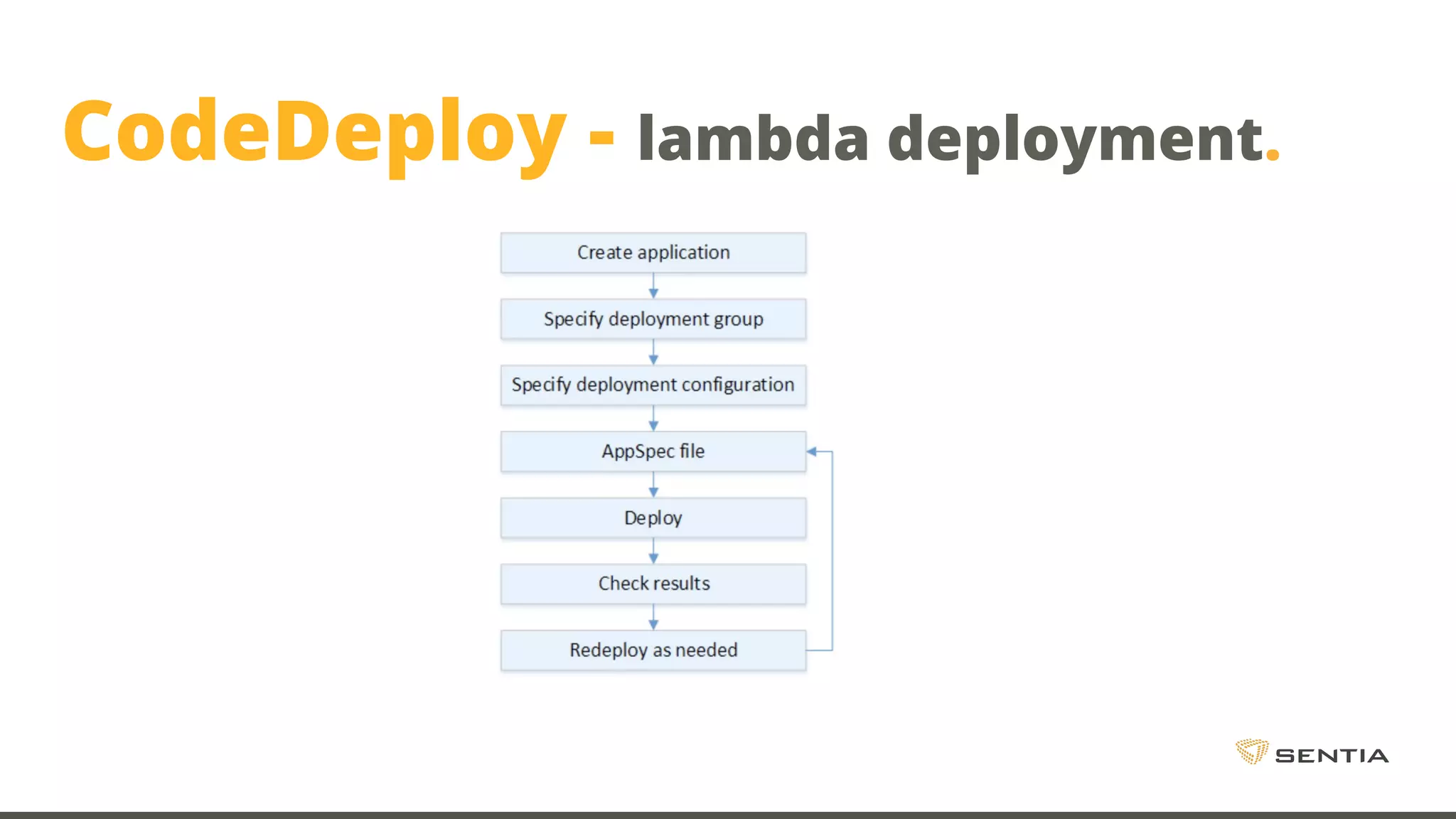 CodeDeploy - lambda deployment.

Create application

Specify deployment group

Specify deployment configuration

AppSpec file

Deploy

Check results

Redeploy as needed

SENTIA